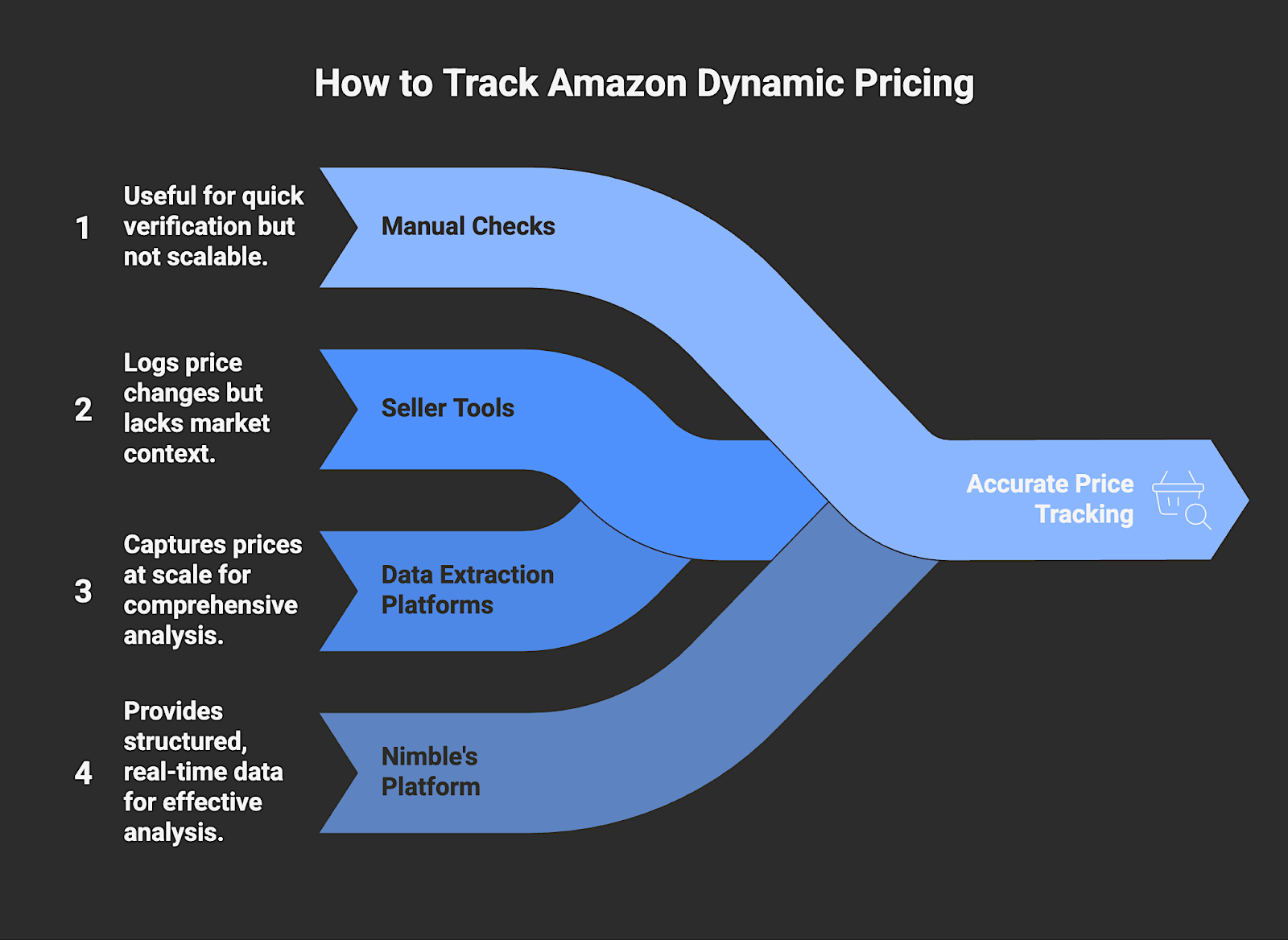 How to Track Amazon Dynamic Pricing

1 Useful for quick verification but not scalable.

Manual Checks

2 Logs price changes but lacks market context.

Seller Tools

3 Captures prices at scale for comprehensive analysis.

Data Extraction Platforms

4 Provides structured, real-time data for effective analysis.

Nimble's Platform

Accurate Price Tracking